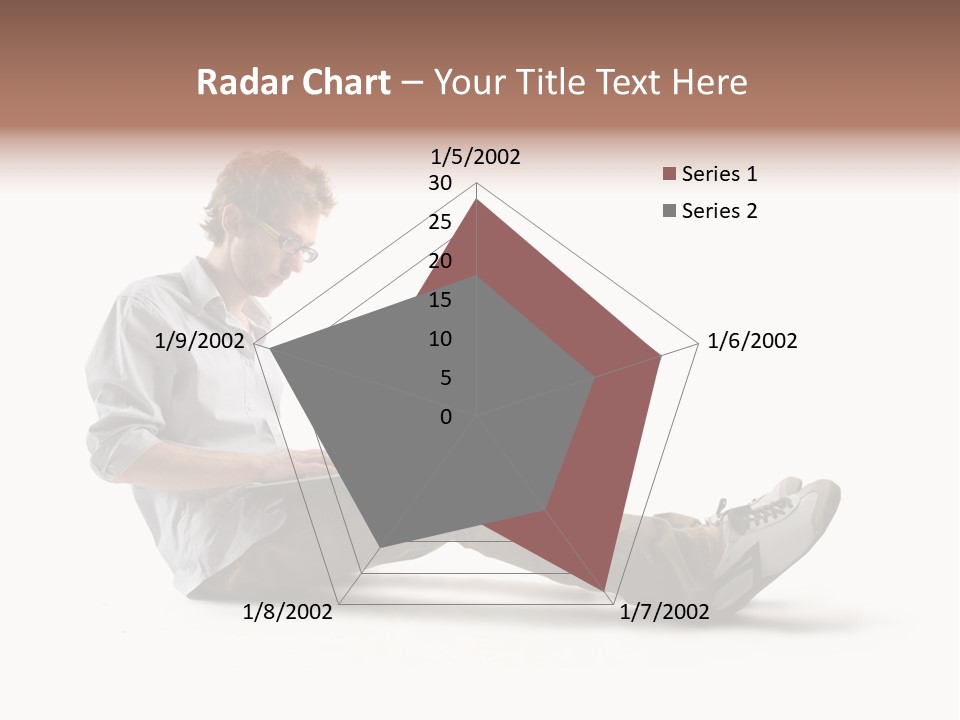 Radar Chart – Your Title Text Here

1/5/2002
30
25
20
15
10
5
0
1/6/2002
1/7/2002
1/8/2002
1/9/2002

Series 1
Series 2